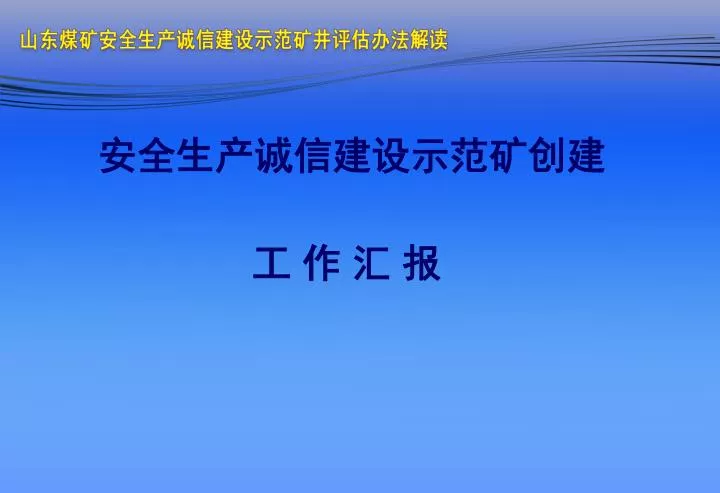 山东煤矿安全生产诚信建设示范矿井评估办法解读

安全生产诚信建设示范矿创建

工 作 汇 报